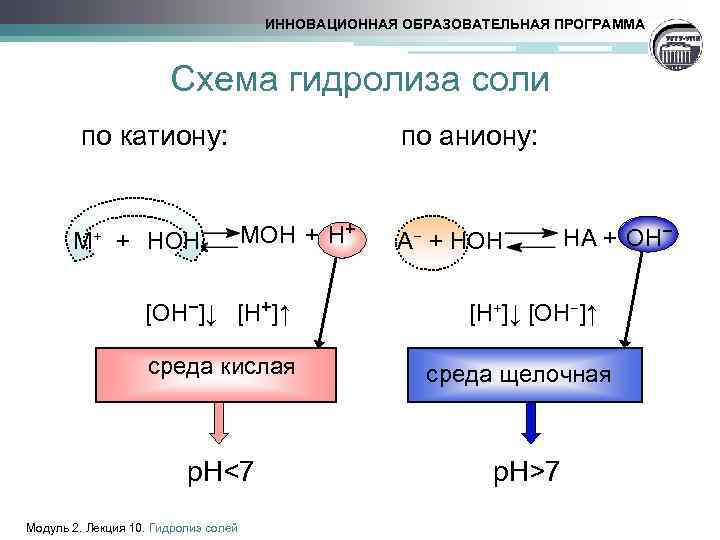 ИННОВАЦИОННАЯ ОБРАЗОВАТЕЛЬНАЯ ПРОГРАММА

Схема гидролиза соли

по катиону:

$M^+ + HOH \rightleftarrows MOH + H^+$

$[OH^-]\downarrow$ $[H^+]\uparrow$

среда кислая

pH<7

по аниону:

$A^- + HOH \rightleftarrows HA + OH^-$

$[H^+]\downarrow$ $[OH^-]\uparrow$

среда щелочная

pH>7

Модуль 2. Лекция 10. Гидролиз солей